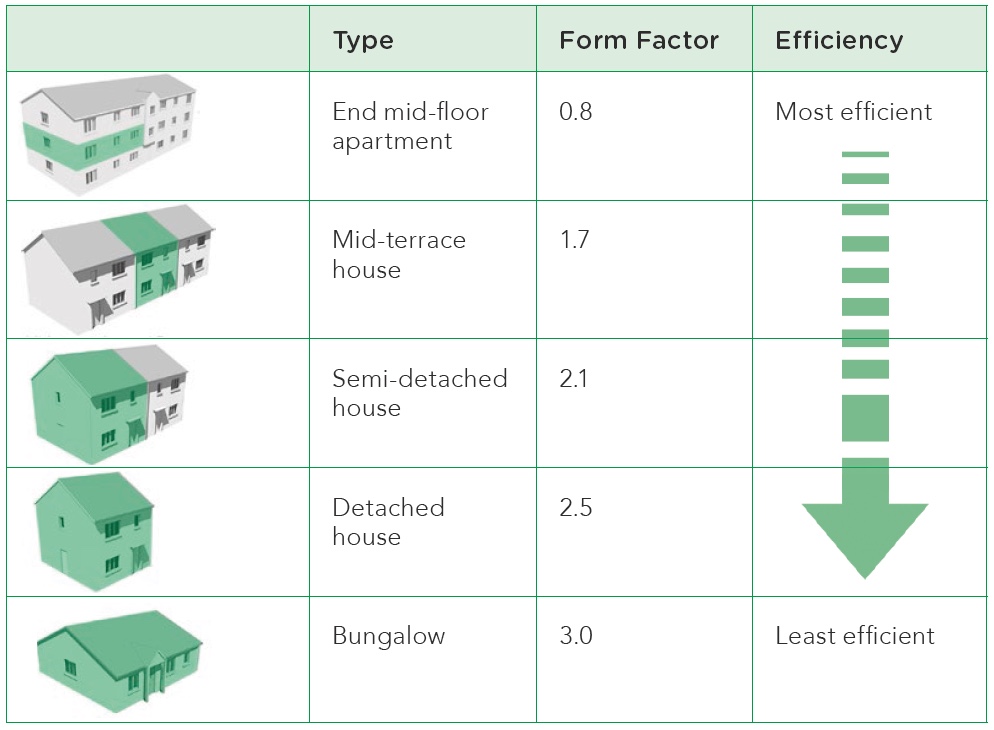 | | Type | Form Factor | Efficiency |
|---|---|---|---|
| | End mid-floor apartment | 0.8 | Most efficient |
| | Mid-terrace house | 1.7 | |
| | Semi-detached house | 2.1 | |
| | Detached house | 2.5 | |
| | Bungalow | 3.0 | Least efficient |